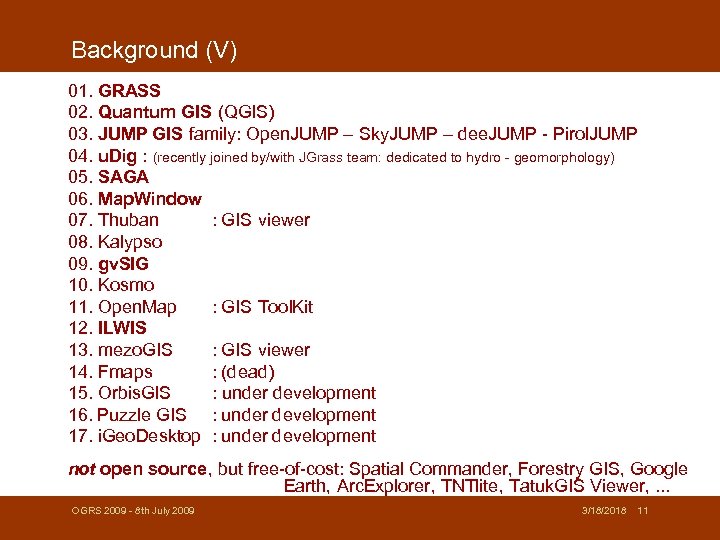 Background (V)

01. GRASS
02. Quantum GIS (QGIS)
03. JUMP GIS family: OpenJUMP – SkyJUMP – deeJUMP - PirolJUMP
04. uDig : (recently joined by/with JGrass team: dedicated to hydro - geomorphology)
05. SAGA
06. MapWindow
07. Thuban : GIS viewer
08. Kalypso
09. gvSIG
10. Kosmo
11. OpenMap : GIS ToolKit
12. ILWIS
13. mezoGIS : GIS viewer
14. Fmaps : (dead)
15. OrbisGIS : under development
16. Puzzle GIS : under development
17. iGeoDesktop : under development

not open source, but free-of-cost: Spatial Commander, Forestry GIS, Google Earth, ArcExplorer, TNTlite, TatukGIS Viewer, ...

OGRS 2009 - 8th July 2009

3/18/2018 11